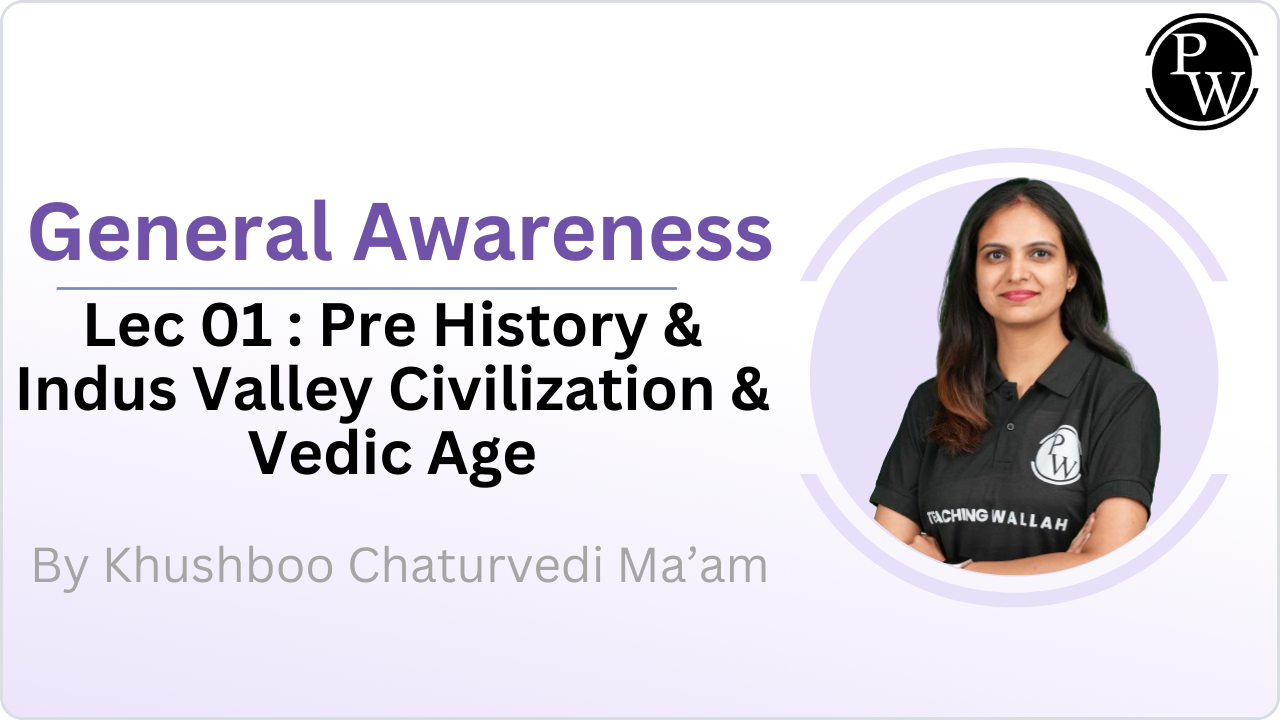 PW

General Awareness

Lec 01 : Pre History & Indus Valley Civilization & Vedic Age

By Khushboo Chaturvedi Ma'am

PW

TEACHING WALLAH